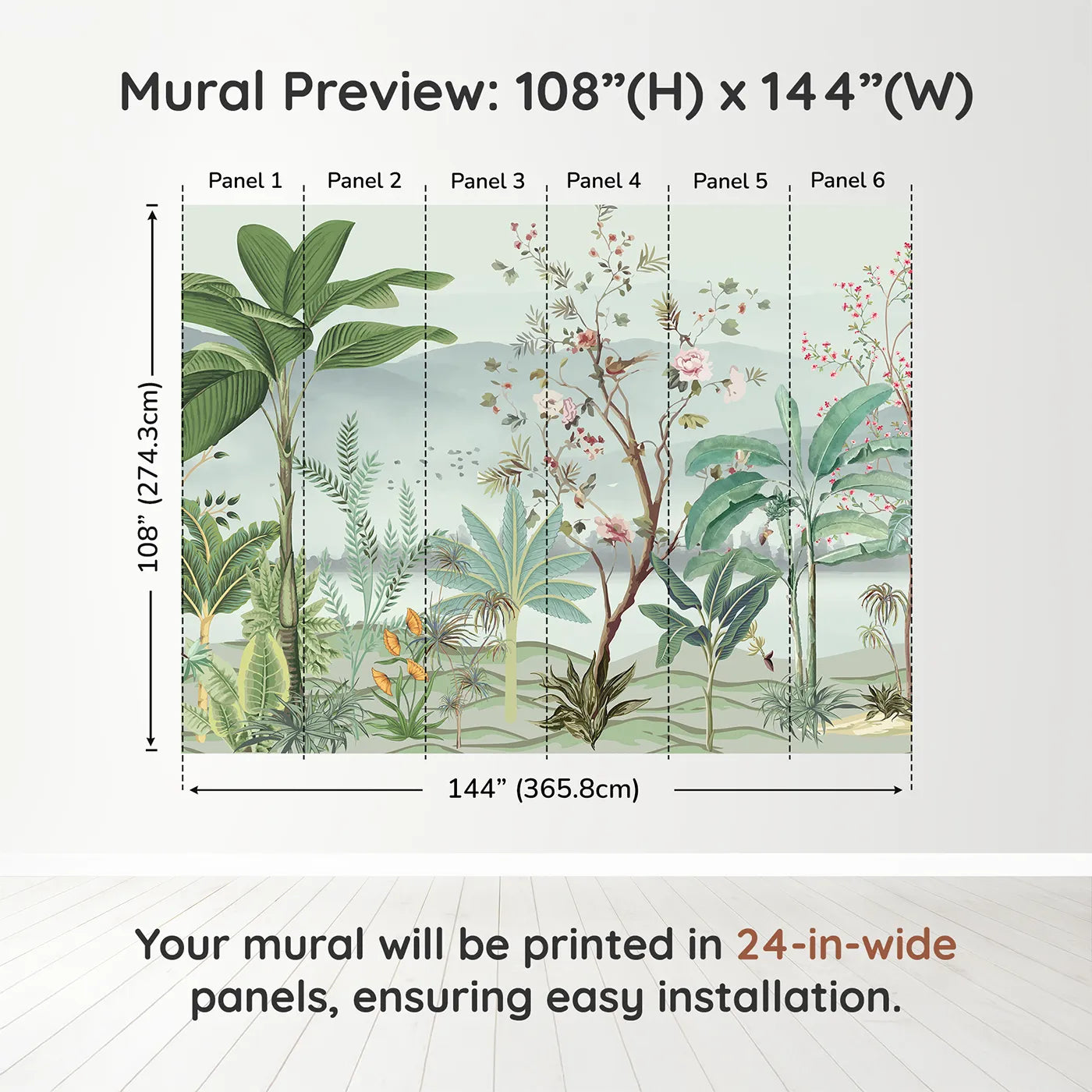 Mural Preview: 108”(H) x 144”(W)

Panel 1
Panel 2
Panel 3
Panel 4
Panel 5
Panel 6

108” (274.3cm)

144” (365.8cm)

Your mural will be printed in 24-in-wide panels, ensuring easy installation.